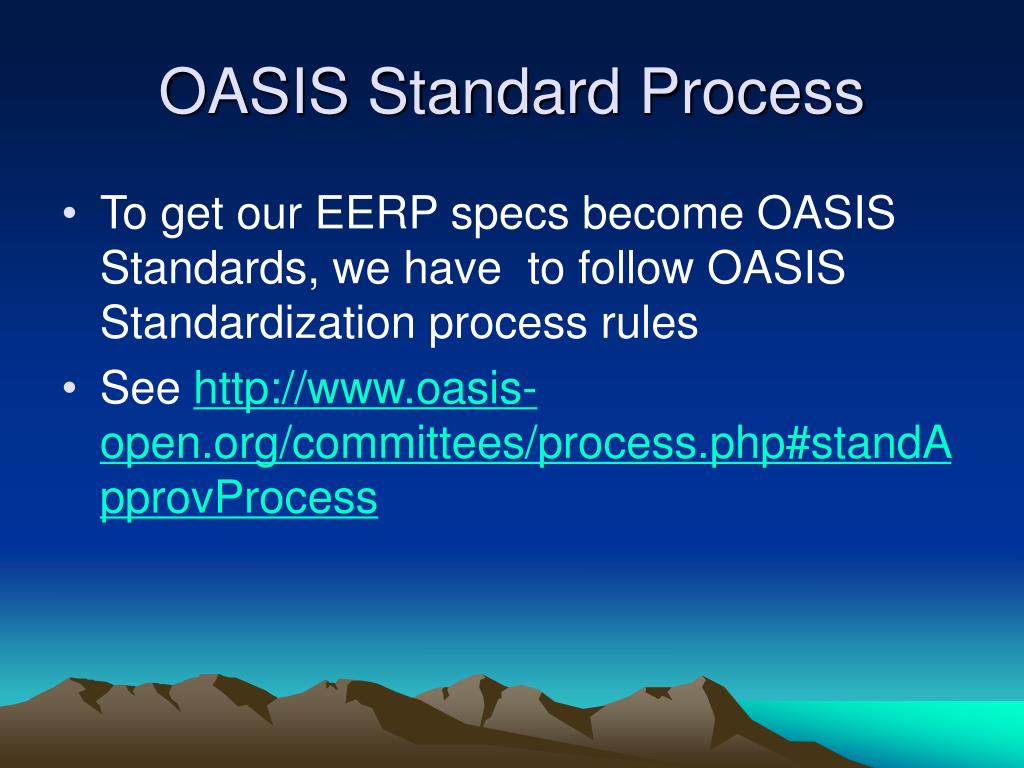 OASIS Standard Process

• To get our EERP specs become OASIS Standards, we have to follow OASIS Standardization process rules

• See http://www.oasis-open.org/committees/process.php#standApprovProcess